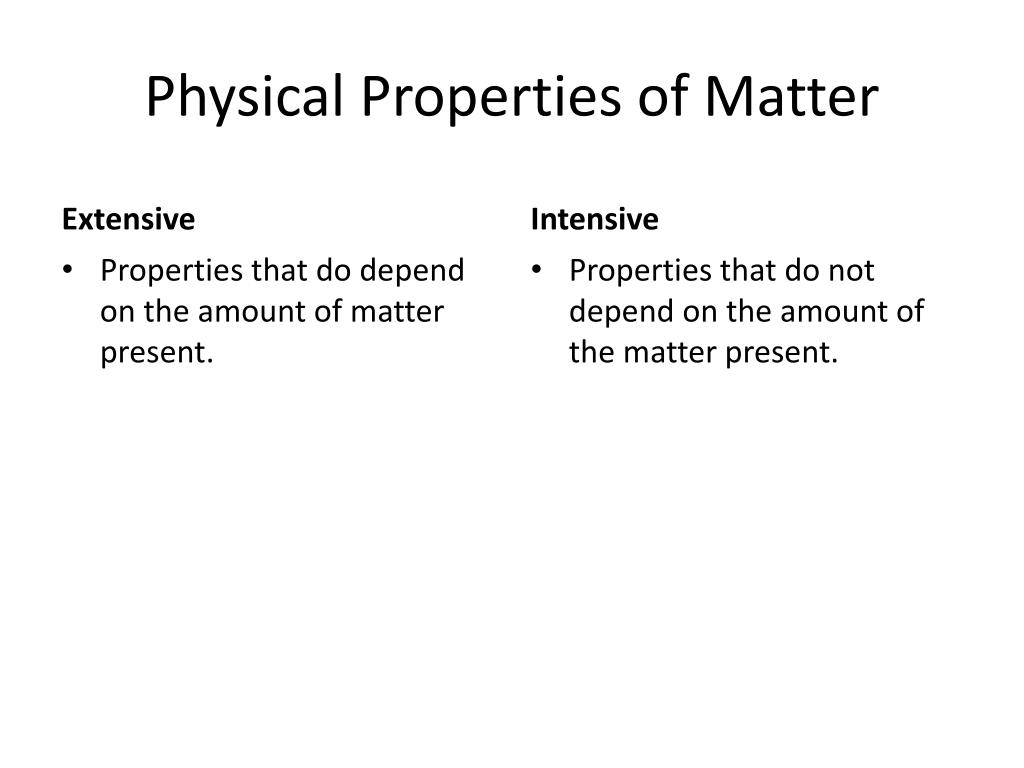 Physical Properties of Matter

Extensive

• Properties that do depend on the amount of matter present.

Intensive

• Properties that do not depend on the amount of the matter present.